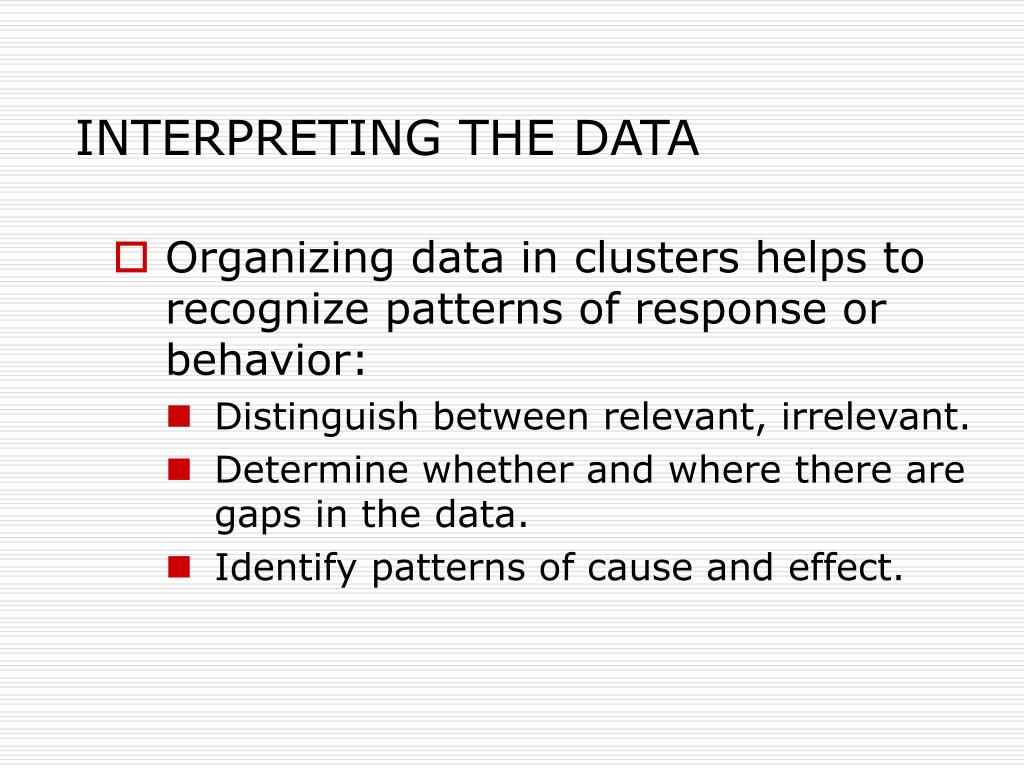 INTERPRETING THE DATA

Organizing data in clusters helps to recognize patterns of response or behavior:

Distinguish between relevant, irrelevant.

Determine whether and where there are gaps in the data.

Identify patterns of cause and effect.